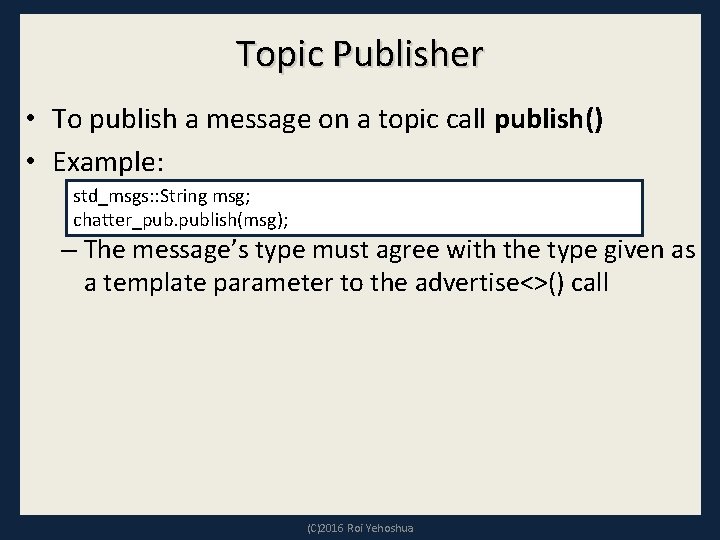 Topic Publisher

• To publish a message on a topic call **publish()**

• Example:

std_msgs::String msg;
chatter_pub.publish(msg);

– The message's type must agree with the type given as a template parameter to the advertise<>() call

(C)2016 Roi Yehoshua